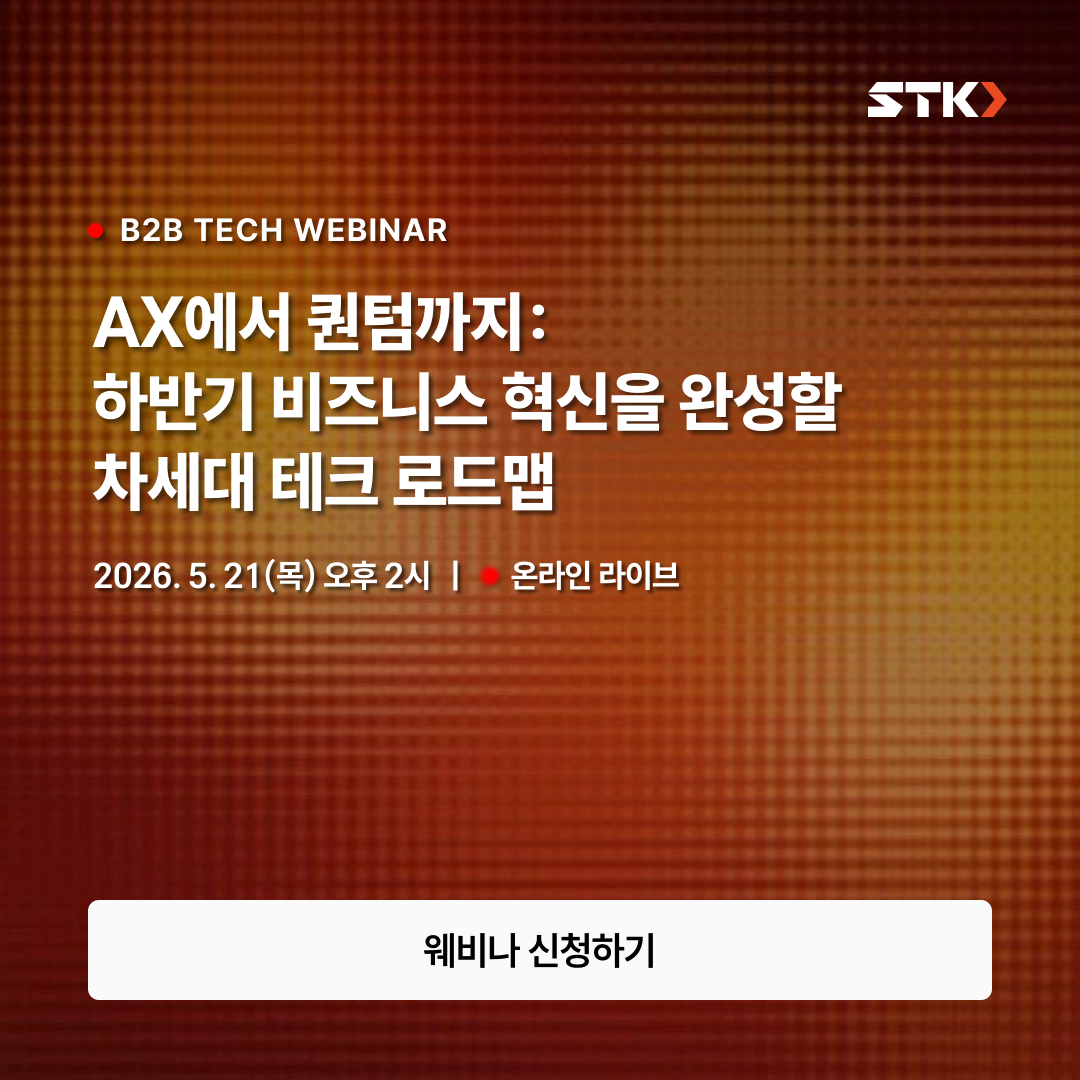 STK

B2B TECH WEBINAR

AX에서 퀀텀까지:
하반기 비즈니스 혁신을 완성할
차세대 테크 로드맵

2026. 5. 21(목) 오후 2시 | 온라인 라이브

웨비나 신청하기